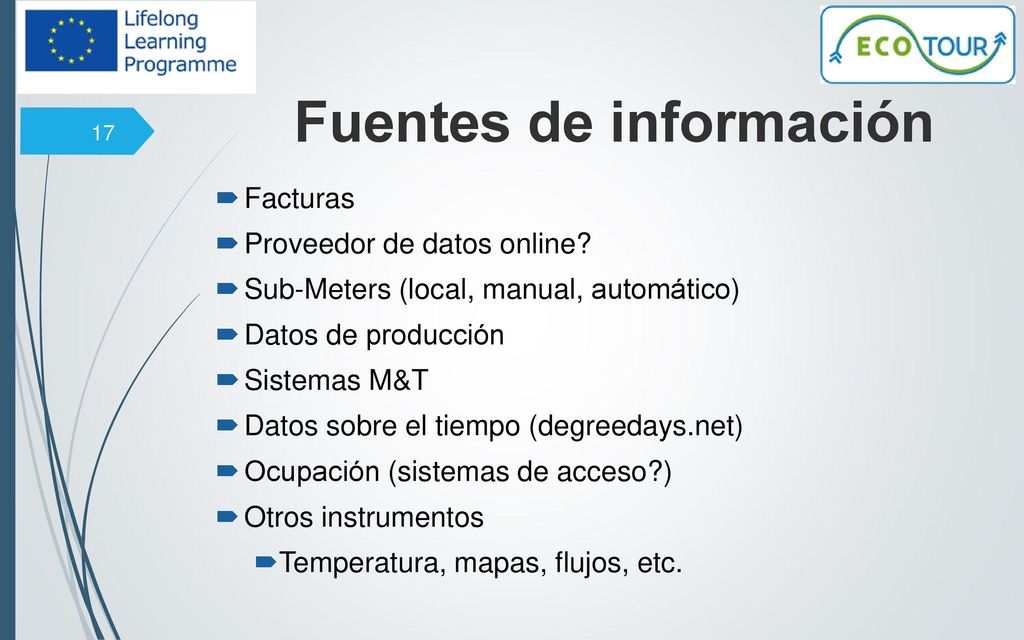 Lifelong Learning Programme

ECO TOUR

17

Fuentes de información

Facturas

Proveedor de datos online?

Sub-Meters (local, manual, automático)

Datos de producción

Sistemas M&T

Datos sobre el tiempo (degreedays.net)

Ocupación (sistemas de acceso?)

Otros instrumentos

Temperatura, mapas, flujos, etc.